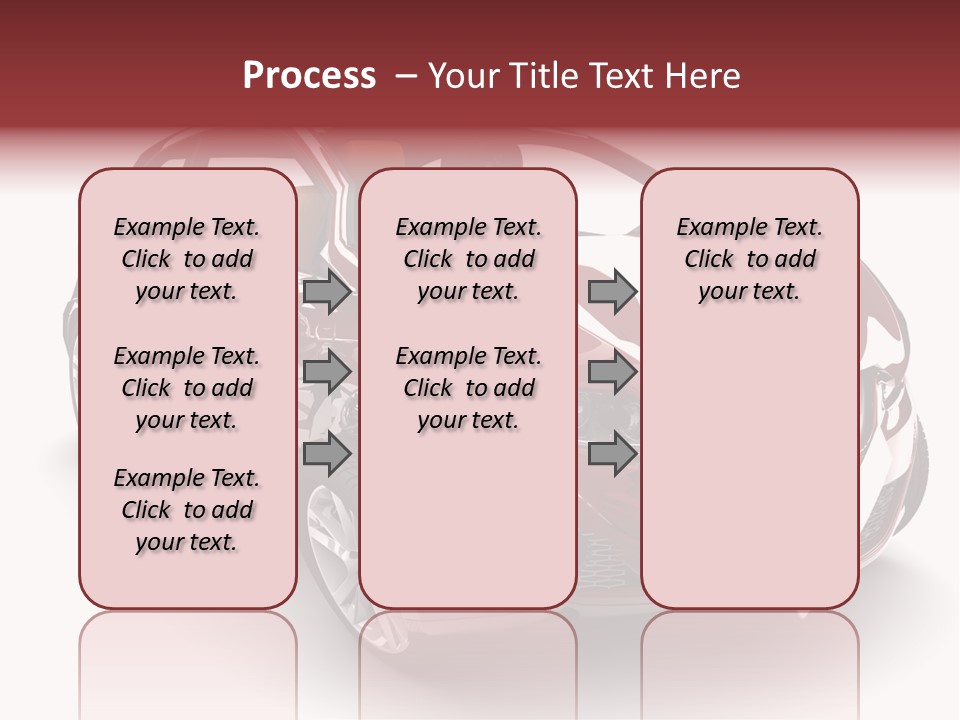 Process – Your Title Text Here

Example Text. Click to add your text.

Example Text. Click to add your text.

Example Text. Click to add your text.

Example Text. Click to add your text.

Example Text. Click to add your text.

Example Text. Click to add your text.